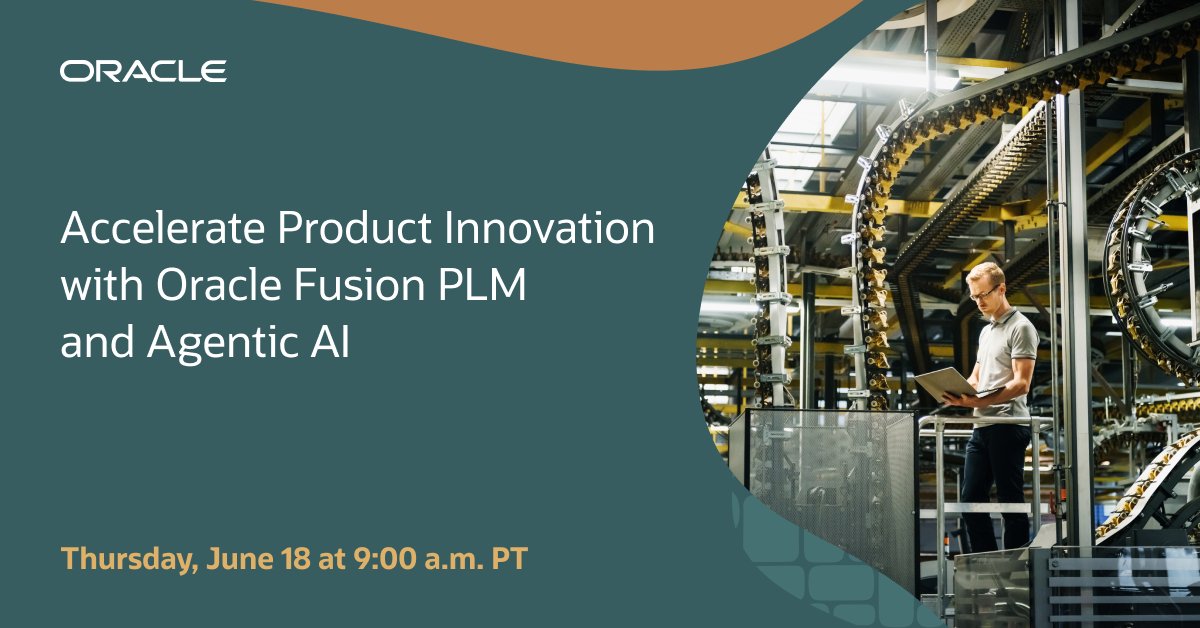 ORACLE

Accelerate Product Innovation with Oracle Fusion PLM and Agentic AI

Thursday, June 18 at 9:00 a.m. PT